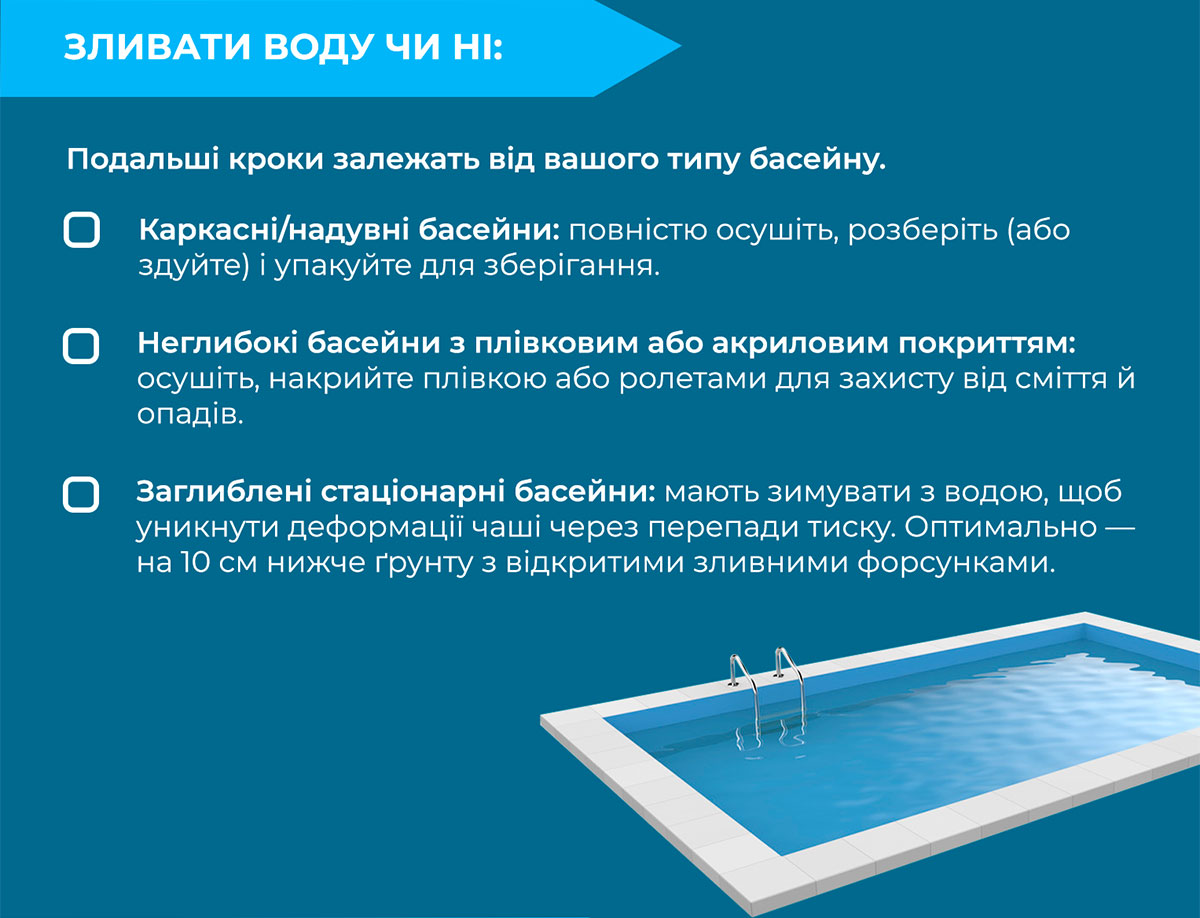 ЗЛИВАТИ ВОДУ ЧИ НІ:

Подальші кроки залежать від вашого типу басейну.

Каркасні/надувні басейни: повністю осушіть, розберіть (або здуйте) і упакуйте для зберігання.

Неглибокі басейни з плівковим або акриловим покриттям: осушіть, накрийте плівкою або ролетами для захисту від сміття й опадів.

Заглиблені стаціонарні басейни: мають зимувати з водою, щоб уникнути деформації чаші через перепади тиску. Оптимально — на 10 см нижче ґрунту з відкритими зливними форсунками.